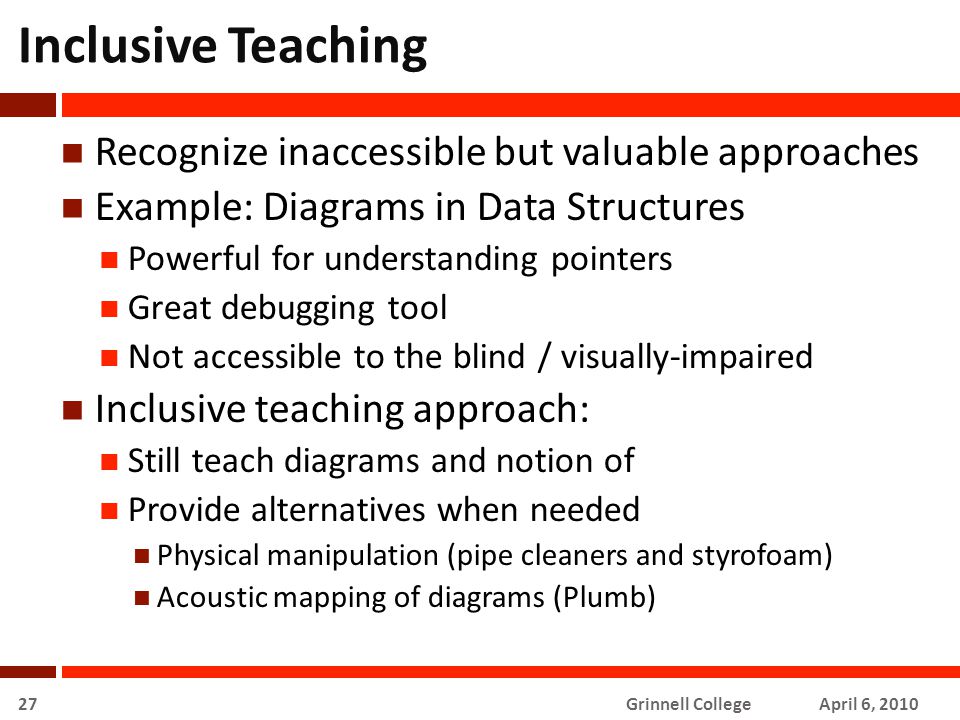 Inclusive Teaching

Recognize inaccessible but valuable approaches
Example: Diagrams in Data Structures
Powerful for understanding pointers
Great debugging tool
Not accessible to the blind / visually-impaired
Inclusive teaching approach:
Still teach diagrams and notion of
Provide alternatives when needed
Physical manipulation (pipe cleaners and styrofoam)
Acoustic mapping of diagrams (Plumb)

27 Grinnell College April 6, 2010